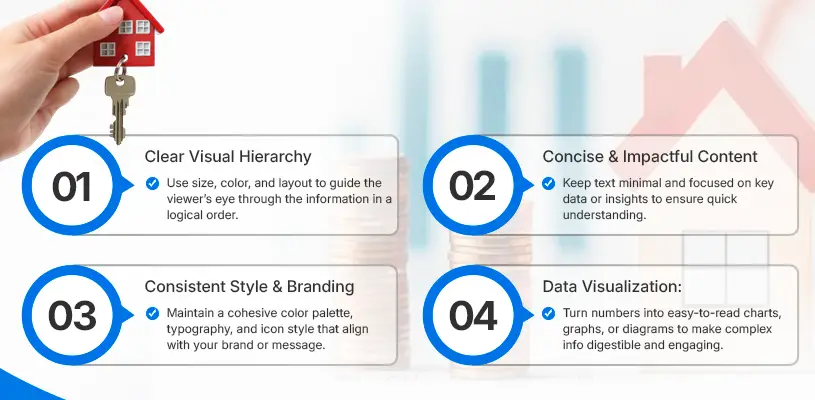 01

Clear Visual Hierarchy

Use size, color, and layout to guide the viewer's eye through the information in a logical order.

02

Concise & Impactful Content

Keep text minimal and focused on key data or insights to ensure quick understanding.

03

Consistent Style & Branding

Maintain a cohesive color palette, typography, and icon style that align with your brand or message.

04

Data Visualization:

Turn numbers into easy-to-read charts, graphs, or diagrams to make complex info digestible and engaging.